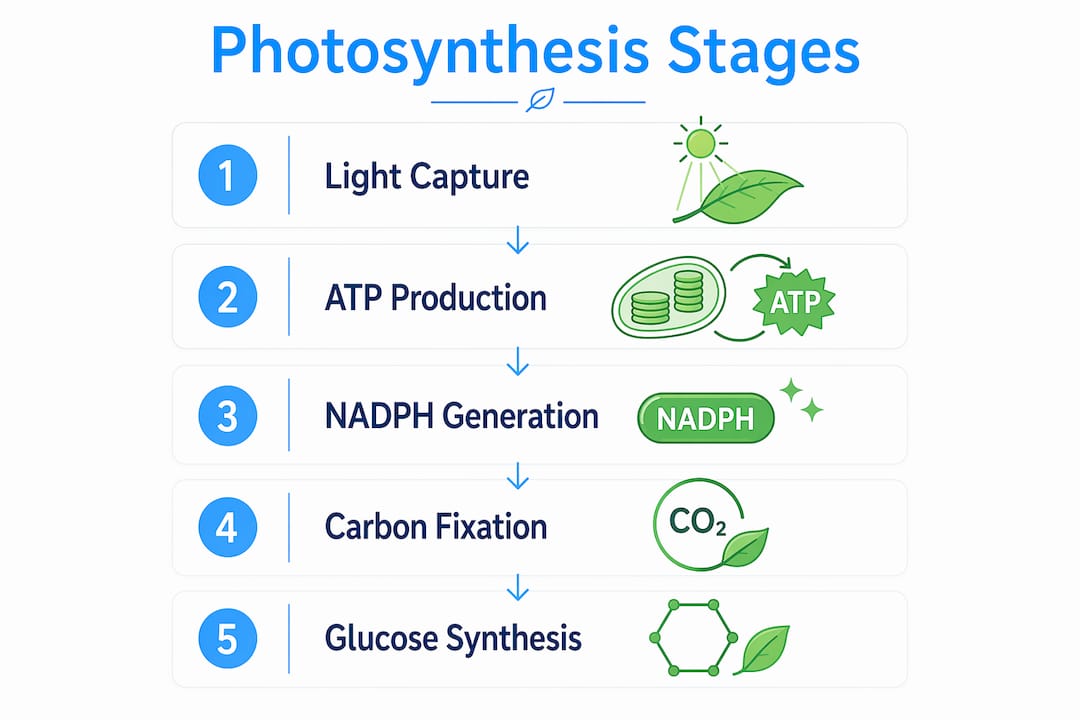 Photosynthesis Stages

1 Light Capture

2 ATP Production

ATP

3 NADPH Generation

NADPH

4 Carbon Fixation

$CO_2$

5 Glucose Synthesis